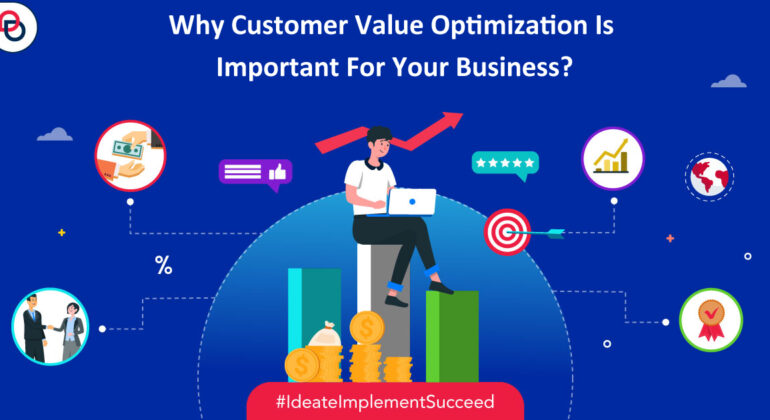 Why Customer Value Optimization Is Important For Your Business?

%

#IdeateImplementSucceed